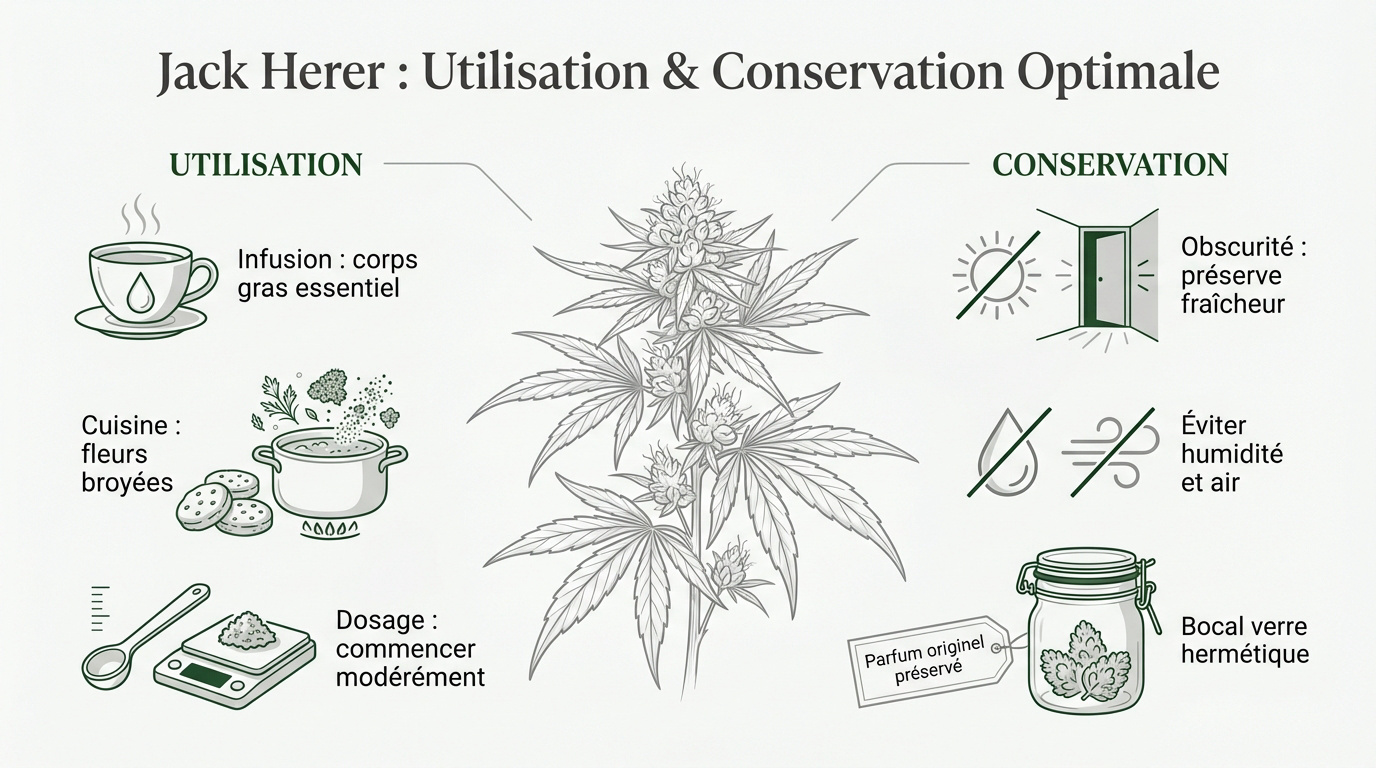 Jack Herer : Utilisation & Conservation Optimale

UTILISATION

Infusion : corps gras essentiel

Cuisine : fleurs broyées

Dosage : commencer modérément

CONSERVATION

Obscurité : préserve fraîcheur

Éviter humidité et air

Parfum originel préservé

Bocal verre hermétique